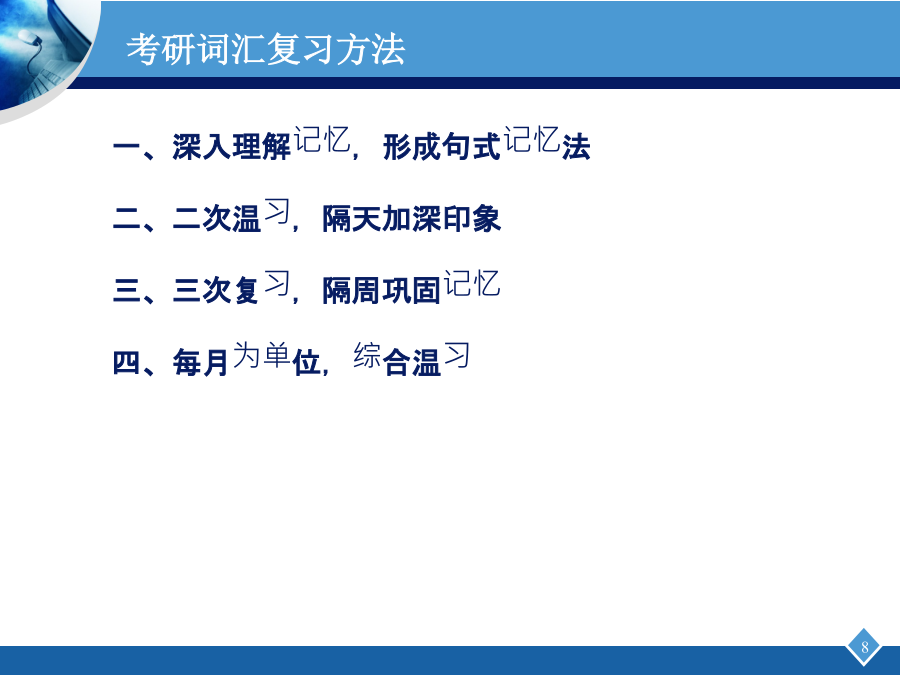 考研词汇复习方法

一、深入理解记忆，形成句式记忆法

二、二次温习，隔天加深印象

三、三次复习，隔周巩固记忆

四、每月为单位，综合温习

8